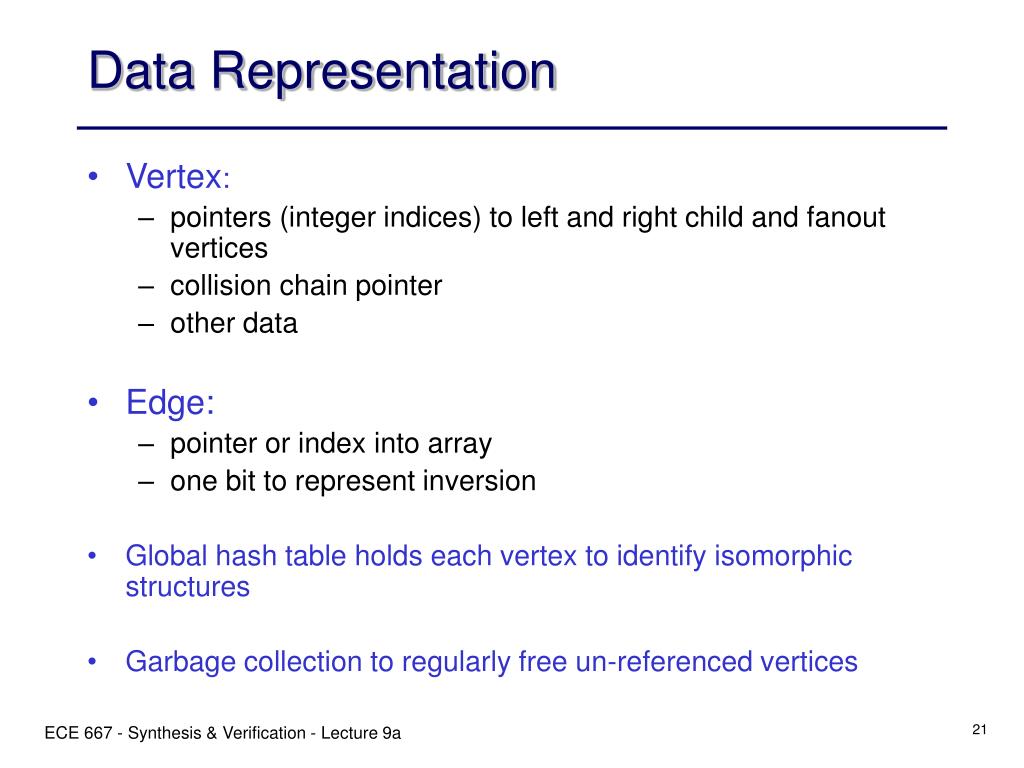 Data Representation

• Vertex:
– pointers (integer indices) to left and right child and fanout vertices
– collision chain pointer
– other data

• Edge:
– pointer or index into array
– one bit to represent inversion

• Global hash table holds each vertex to identify isomorphic structures

• Garbage collection to regularly free un-referenced vertices

ECE 667 - Synthesis & Verification - Lecture 9a

21